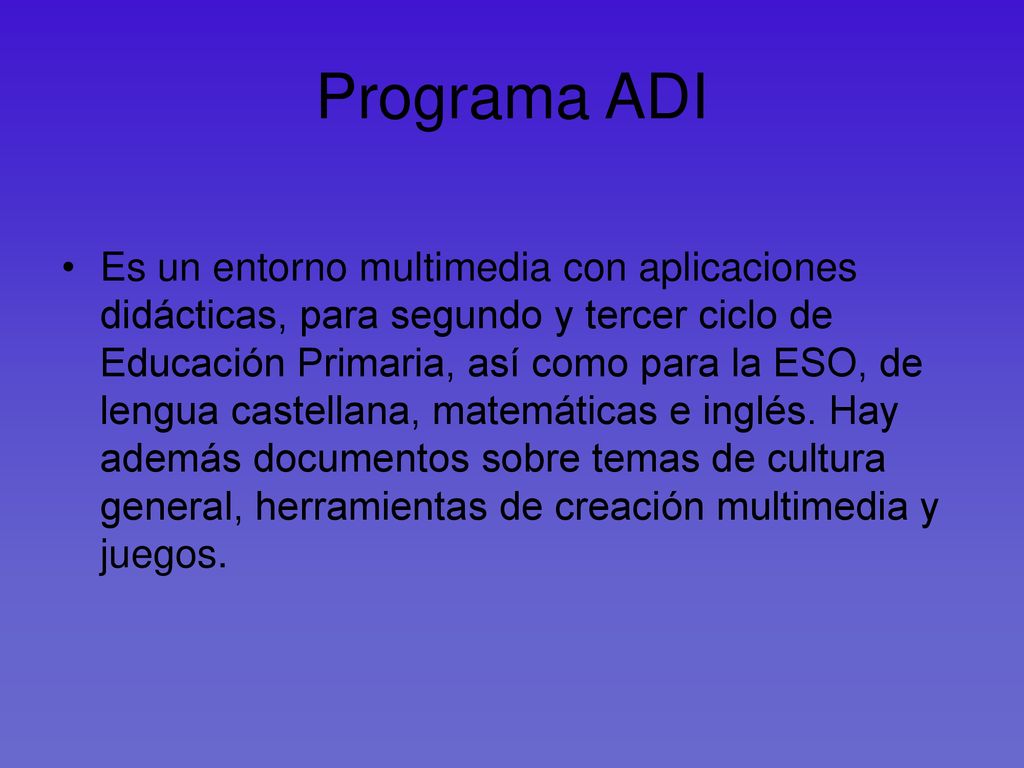 Programa ADI

• Es un entorno multimedia con aplicaciones didácticas, para segundo y tercer ciclo de Educación Primaria, así como para la ESO, de lengua castellana, matemáticas e inglés. Hay además documentos sobre temas de cultura general, herramientas de creación multimedia y juegos.